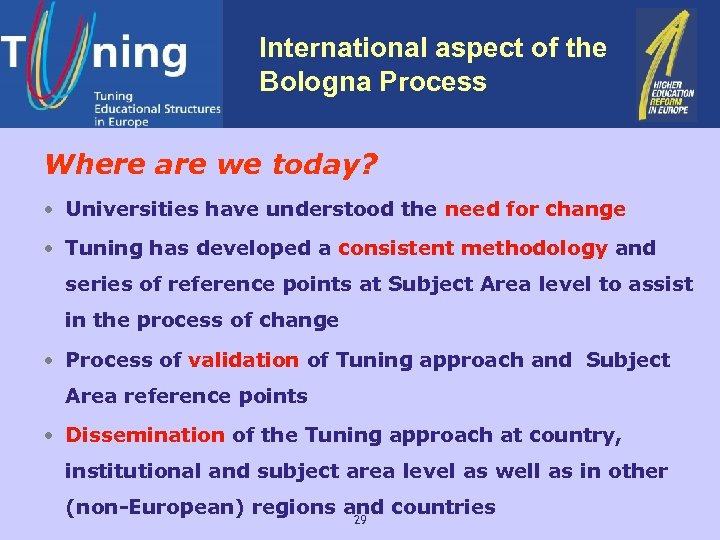 Tuning

Tuning Educational Structures in Europe

International aspect of the Bologna Process

HIGHER EDUCATION REFORM IN EUROPE

Where are we today?

• Universities have understood the need for change

• Tuning has developed a consistent methodology and series of reference points at Subject Area level to assist in the process of change

• Process of validation of Tuning approach and Subject Area reference points

• Dissemination of the Tuning approach at country, institutional and subject area level as well as in other (non-European) regions and countries

29